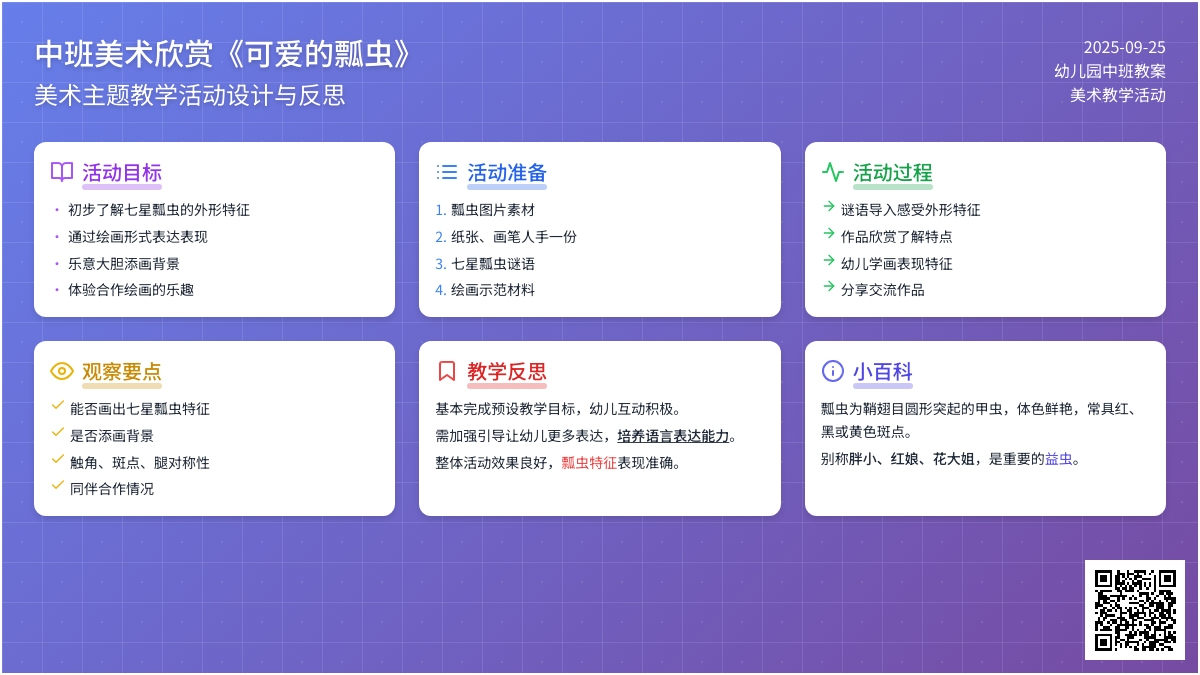 中班美术欣赏《可爱的瓢虫》
美术主题教学活动设计与反思

2025-09-25
幼儿园中班教案
美术教学活动

活动目标
• 初步了解七星瓢虫的外形特征
• 通过绘画形式表达表现
• 乐意大胆添画背景
• 体验合作绘画的乐趣

活动准备
1. 瓢虫图片素材
2. 纸张、画笔人手一份
3. 七星瓢虫谜语
4. 绘画示范材料

活动过程
→ 谜语导入感受外形特征
→ 作品欣赏了解特点
→ 幼儿学画表现特征
→ 分享交流作品

观察要点
✓ 能否画出七星瓢虫特征
✓ 是否添画背景
✓ 触角、斑点、腿对称性
✓ 同伴合作情况

教学反思
基本完成预设教学目标，幼儿互动积极。
需加强引导让幼儿更多表达，培养语言表达能力。
整体活动效果良好，瓢虫特征表现准确。

小百科
瓢虫为鞘翅目圆形突起的甲虫，体色鲜艳，常具红、黑或黄色斑点。
别称胖小、红娘、花大姐，是重要的益虫。